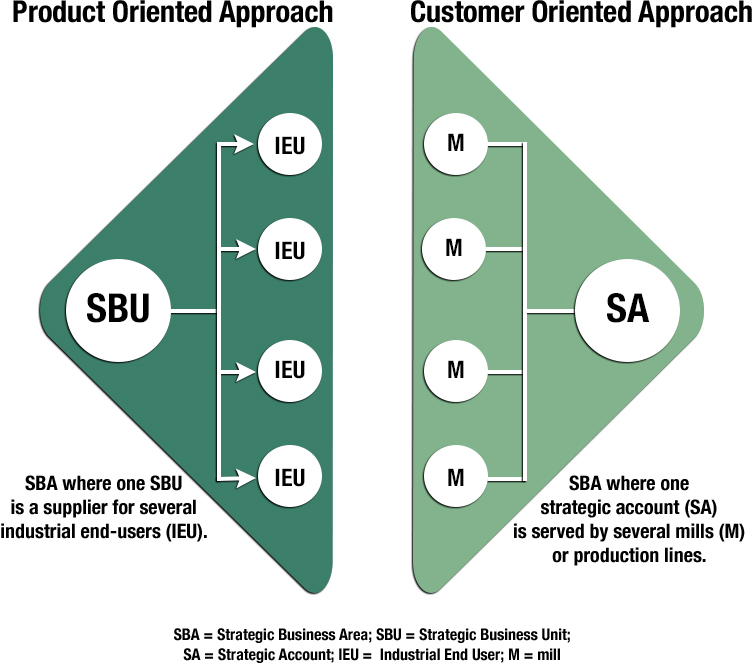 Product Oriented Approach

SBU

IEU

IEU

IEU

IEU

SBA where one SBU is a supplier for several industrial end-users (IEU).

Customer Oriented Approach

M

M

M

M

SA

SBA where one strategic account (SA) is served by several mills (M) or production lines.

SBA = Strategic Business Area; SBU = Strategic Business Unit;
SA = Strategic Account; IEU = Industrial End User; M = mill